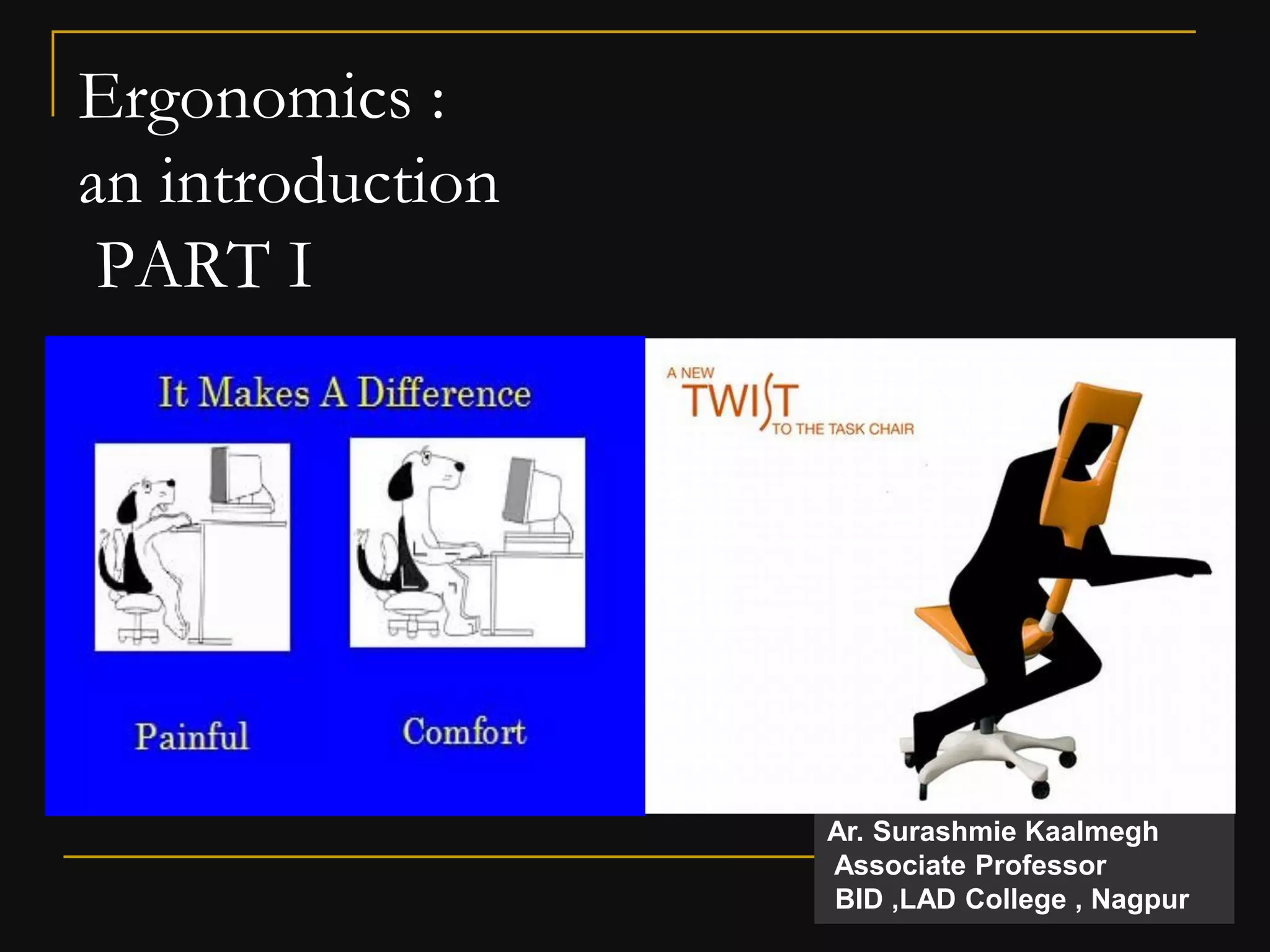 Ergonomics :
an introduction
PART I

It Makes A Difference

Painful

Comfort

A NEW
TWIST
TO THE TASK CHAIR

Ar. Surashmie Kaalmegh
Associate Professor
BID ,LAD College , Nagpur